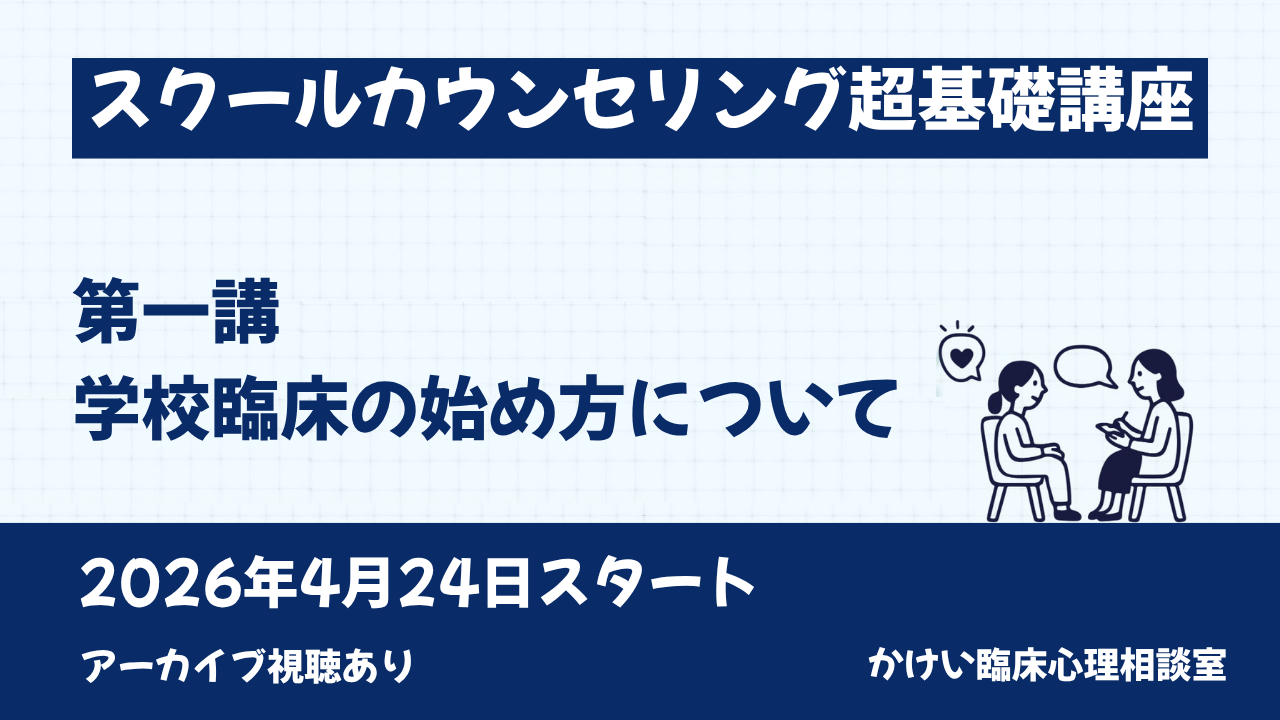 スクールカウンセリング超基礎講座

第一講
学校臨床の始め方について

2026年4月24日スタート

アーカイブ視聴あり

かけい臨床心理相談室